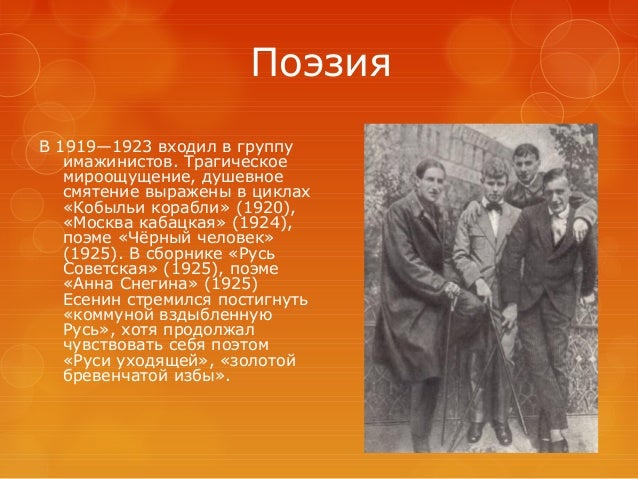 Поэзия

В 1919—1923 входил в группу имажинистов. Трагическое мироощущение, душевное смятение выражены в циклах «Кобыльи корабли» (1920), «Москва кабацкая» (1924), поэме «Чёрный человек» (1925). В сборнике «Русь Советская» (1925), поэме «Анна Снегина» (1925) Есенин стремился постигнуть «коммуной вздыбленную Русь», хотя продолжал чувствовать себя поэтом «Руси уходящей», «золотой бревенчатой избы».